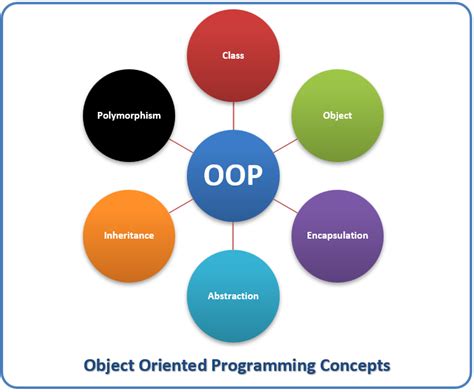 Class

Polymorphism

Object

OOP

Inheritance

Encapsulation

Abstraction

Object Oriented Programming Concepts